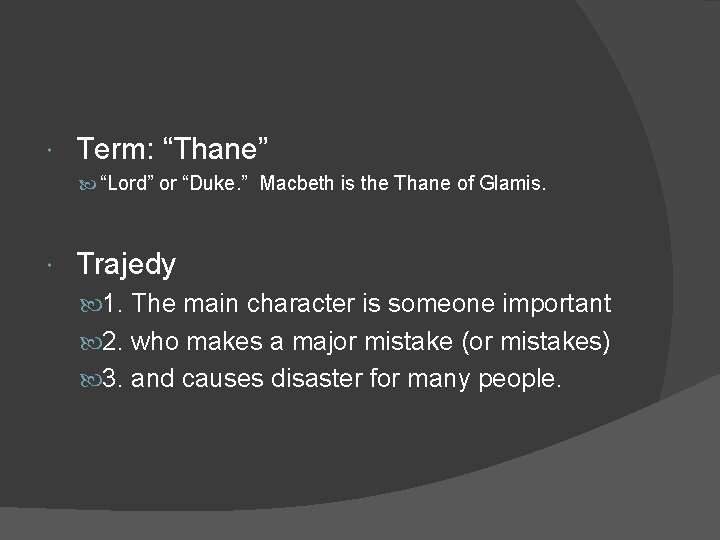 Term: “Thane”

“Lord” or “Duke.” Macbeth is the Thane of Glamis.

Trajedy

1. The main character is someone important

2. who makes a major mistake (or mistakes)

3. and causes disaster for many people.